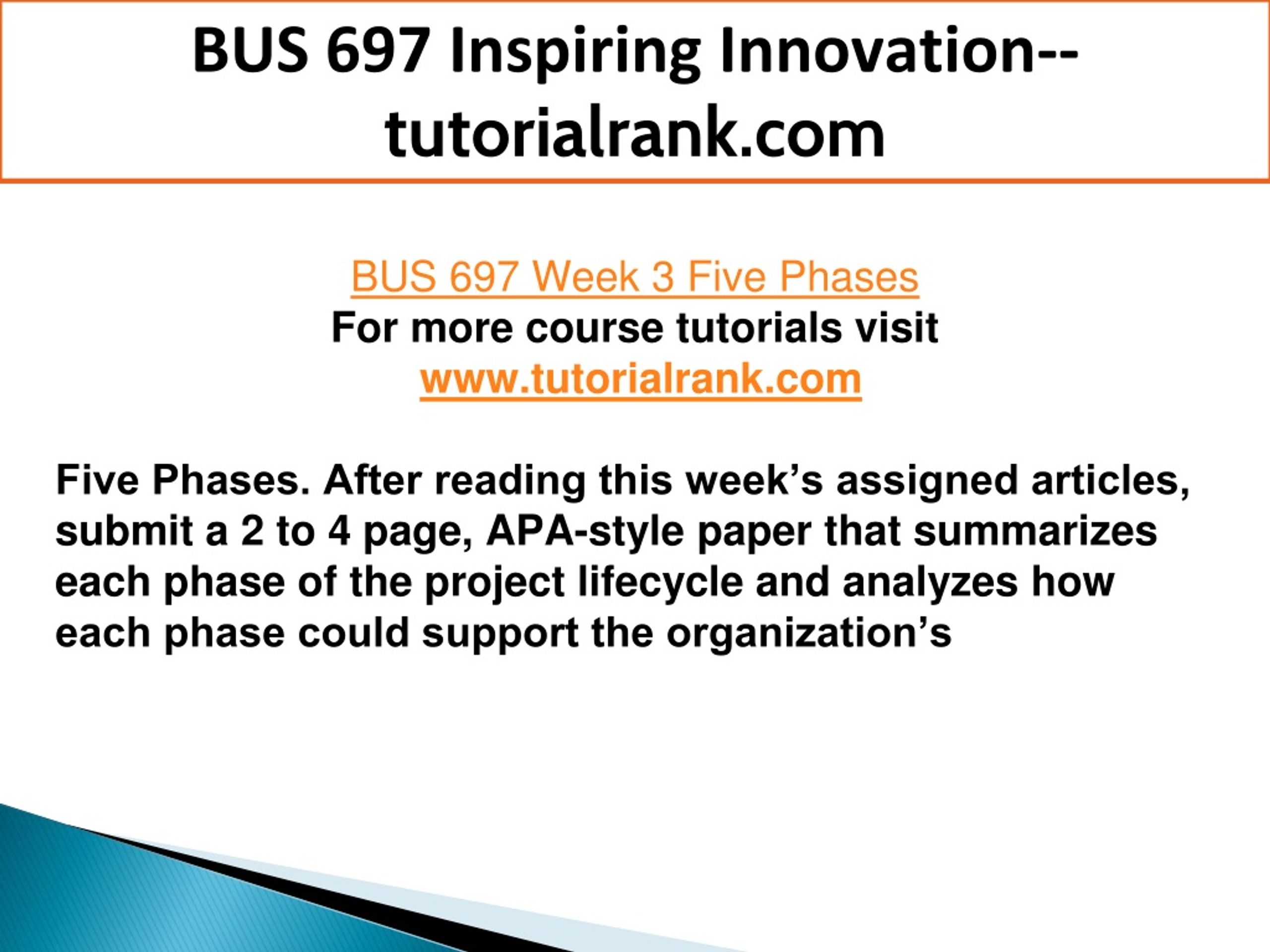 BUS 697 Inspiring Innovation--tutorialrank.com

BUS 697 Week 3 Five Phases
For more course tutorials visit
www.tutorialrank.com

Five Phases. After reading this week’s assigned articles, submit a 2 to 4 page, APA-style paper that summarizes each phase of the project lifecycle and analyzes how each phase could support the organization’s